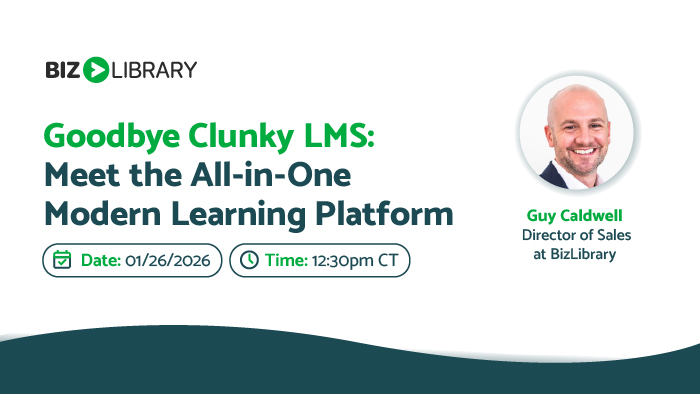 BIZ LIBRARY

Goodbye Clunky LMS: Meet the All-in-One Modern Learning Platform

Date: 01/26/2026

Time: 12:30pm CT

Guy Caldwell
Director of Sales at BizLibrary